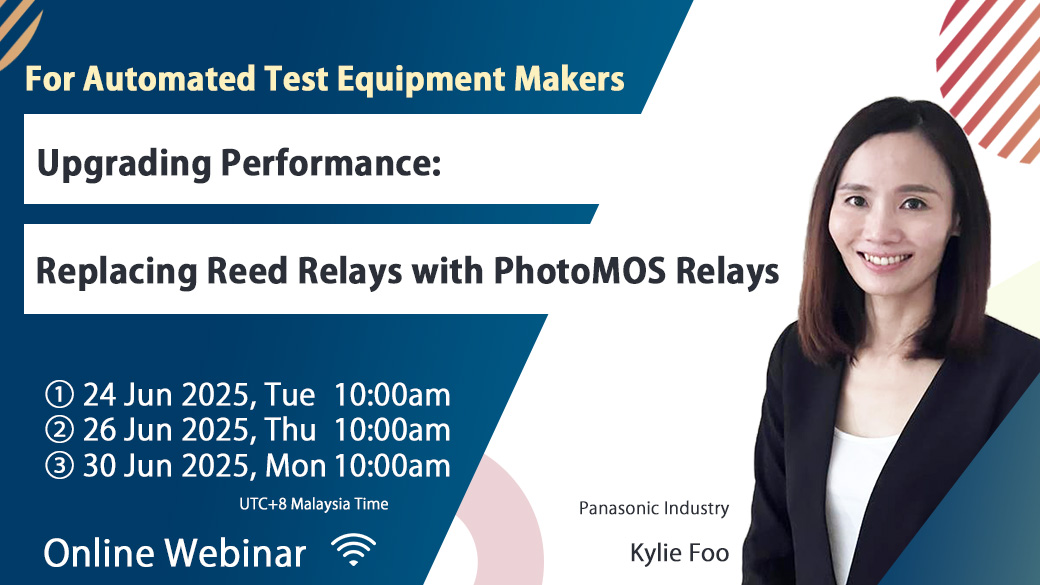 For Automated Test Equipment Makers

Upgrading Performance:

Replacing Reed Relays with PhotoMOS Relays

① 24 Jun 2025, Tue 10:00am
② 26 Jun 2025, Thu 10:00am
③ 30 Jun 2025, Mon 10:00am
UTC+8 Malaysia Time

Online Webinar

Panasonic Industry
Kylie Foo